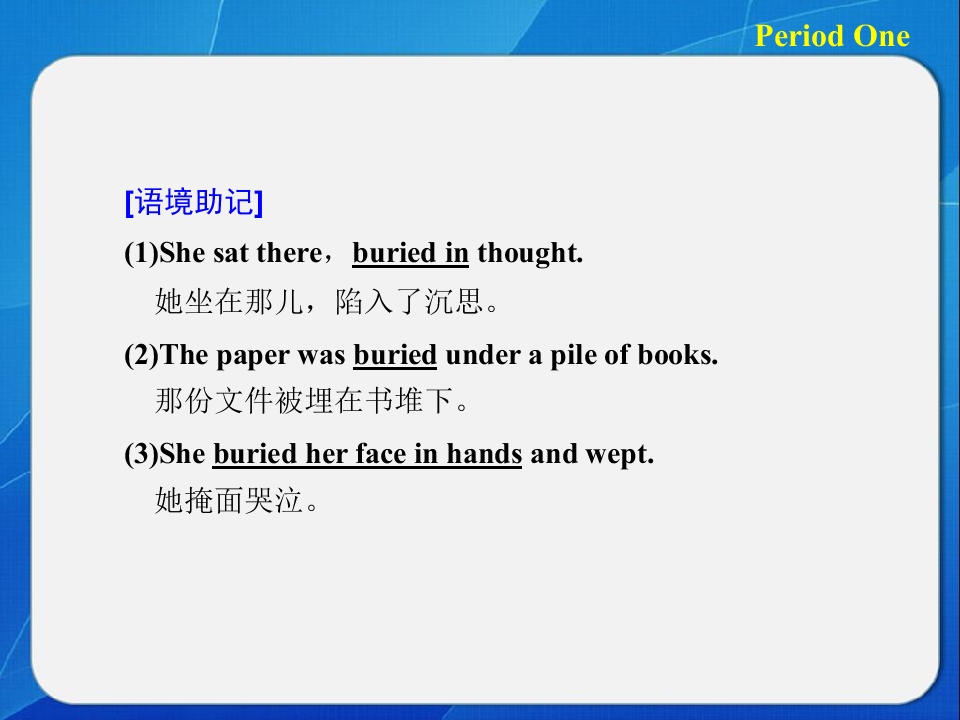 Period One

[语境助记]

(1)She sat there，buried in thought.
她坐在那儿，陷入了沉思。

(2)The paper was buried under a pile of books.
那份文件被埋在书堆下。

(3)She buried her face in hands and wept.
她掩面哭泣。